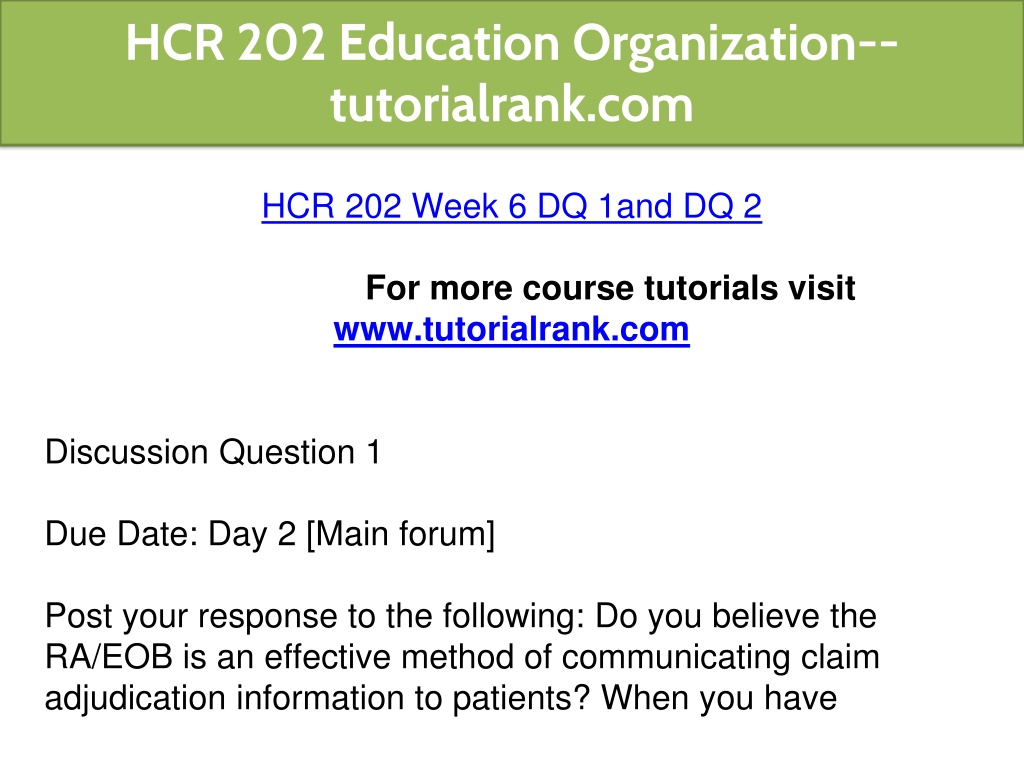 HCR 202 Education Organization--tutorialrank.com

HCR 202 Week 6 DQ 1and DQ 2

For more course tutorials visit www.tutorialrank.com

Discussion Question 1

Due Date: Day 2 [Main forum]

Post your response to the following: Do you believe the RA/EOB is an effective method of communicating claim adjudication information to patients? When you have